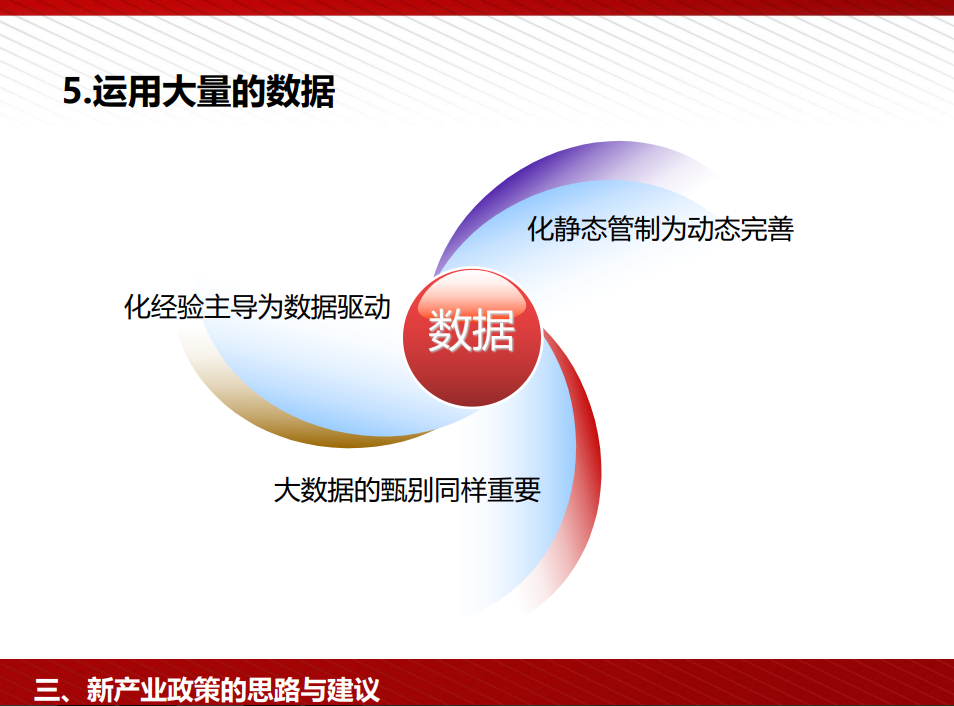 5.运用大量的数据

化静态管制为动态完善

化经验主导为数据驱动

数据

大数据的甄别同样重要

三、新产业政策的思路与建议